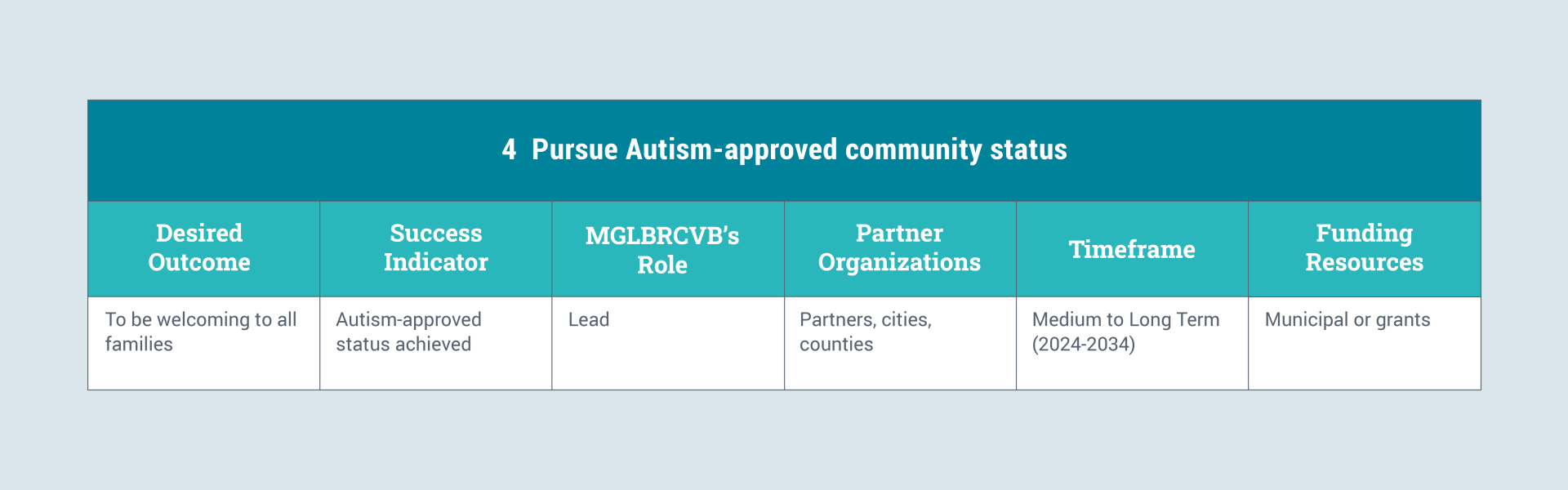 4 Pursue Autism-approved community status

| Desired Outcome | Success Indicator | MGLBRCVB's Role | Partner Organizations | Timeframe | Funding Resources |
|---|---|---|---|---|---|
| To be welcoming to all families | Autism-approved status achieved | Lead | Partners, cities, counties | Medium to Long Term (2024-2034) | Municipal or grants |